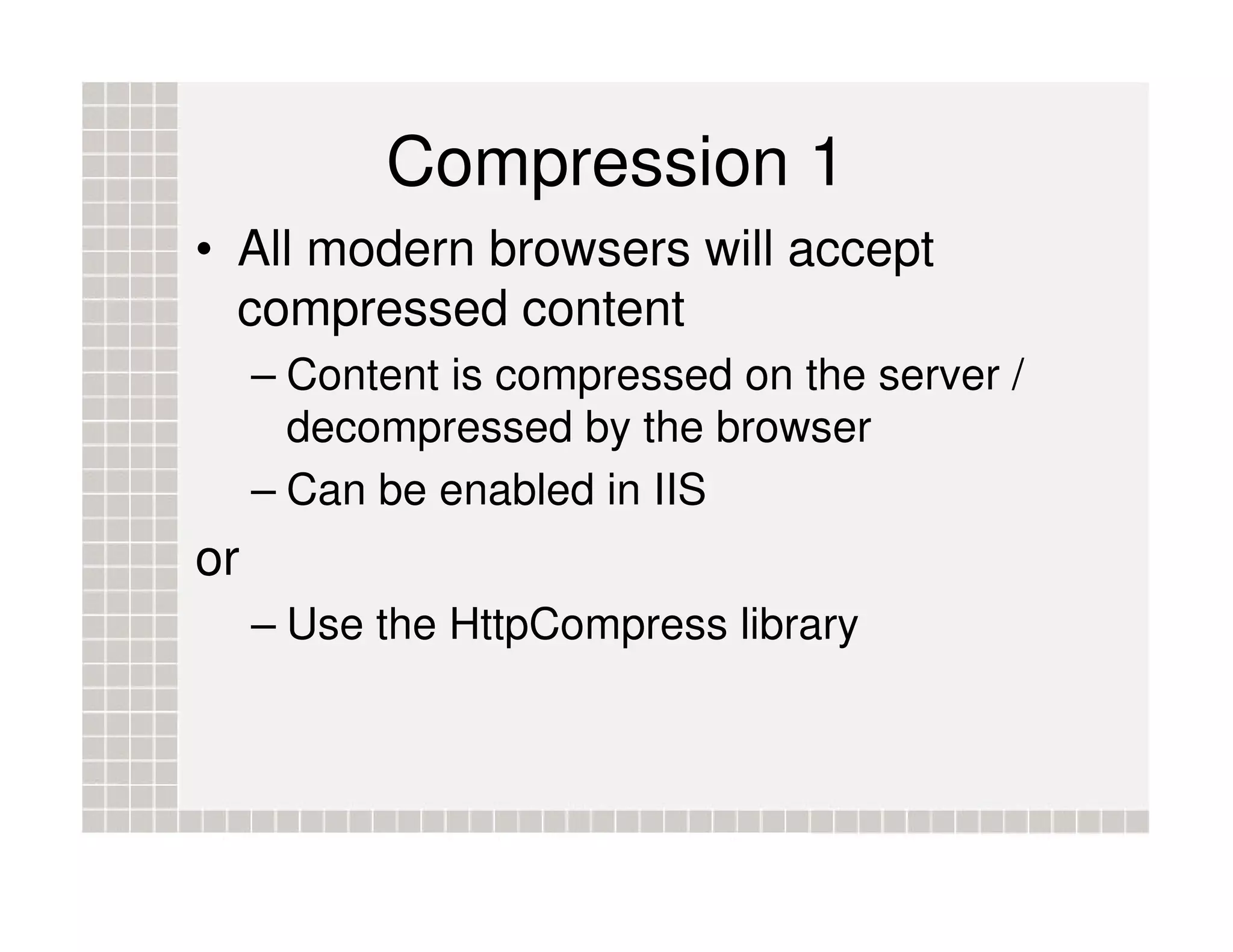 Compression 1

• All modern browsers will accept compressed content

– Content is compressed on the server / decompressed by the browser

– Can be enabled in IIS

or

– Use the HttpCompress library